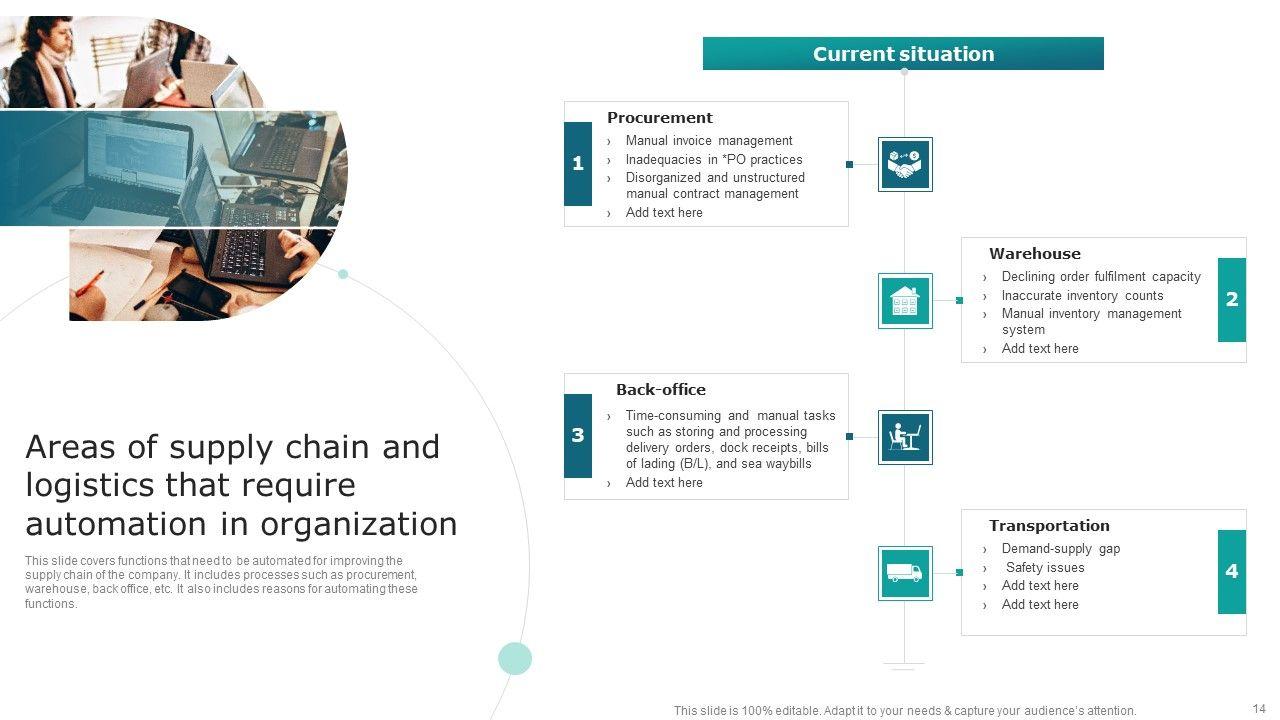 Areas of supply chain and logistics that require automation in organization

This slide covers functions that need to be automated for improving the supply chain of the company. It includes processes such as procurement, warehouse, back office, etc. It also includes reasons for automating these functions.

Current situation

1

Procurement

› Manual invoice management
› Inadequacies in *PO practices
› Disorganized and unstructured manual contract management
› Add text here

Warehouse

› Declining order fulfilment capacity
› Inaccurate inventory counts
› Manual inventory management system
› Add text here

2

3

Back-office

› Time-consuming and manual tasks such as storing and processing delivery orders, dock receipts, bills of lading (B/L), and sea waybills
› Add text here

Transportation

› Demand-supply gap
› Safety issues
› Add text here
› Add text here

4

This slide is 100% editable. Adapt it to your needs & capture your audience's attention.

14